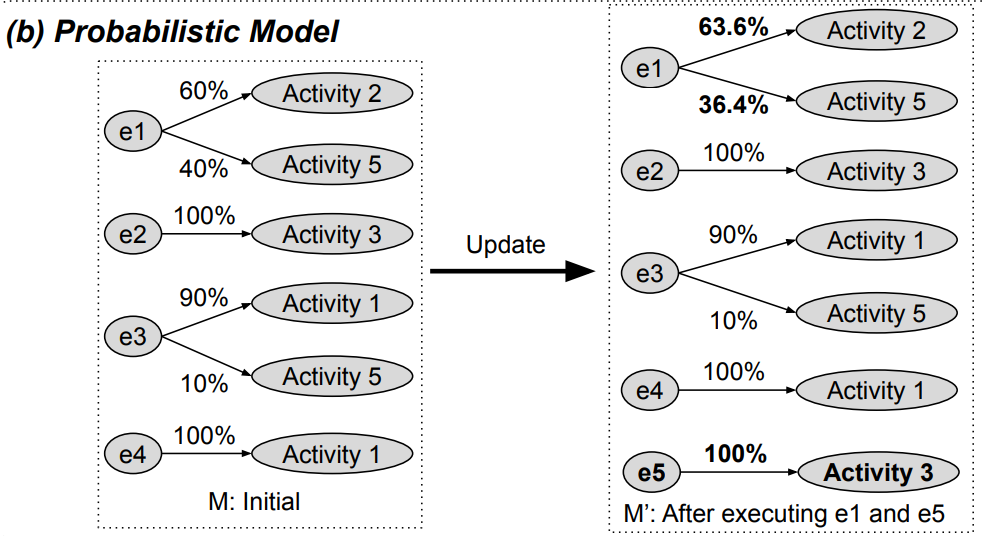 (b) Probabilistic Model

e1
60%
Activity 2
40%
Activity 5
e2
100%
Activity 3
e3
90%
Activity 1
10%
Activity 5
e4
100%
Activity 1
M: Initial

Update

e1
63.6%
Activity 2
36.4%
Activity 5
e2
100%
Activity 3
e3
90%
Activity 1
10%
Activity 5
e4
100%
Activity 1
e5
100%
Activity 3
M': After executing e1 and e5